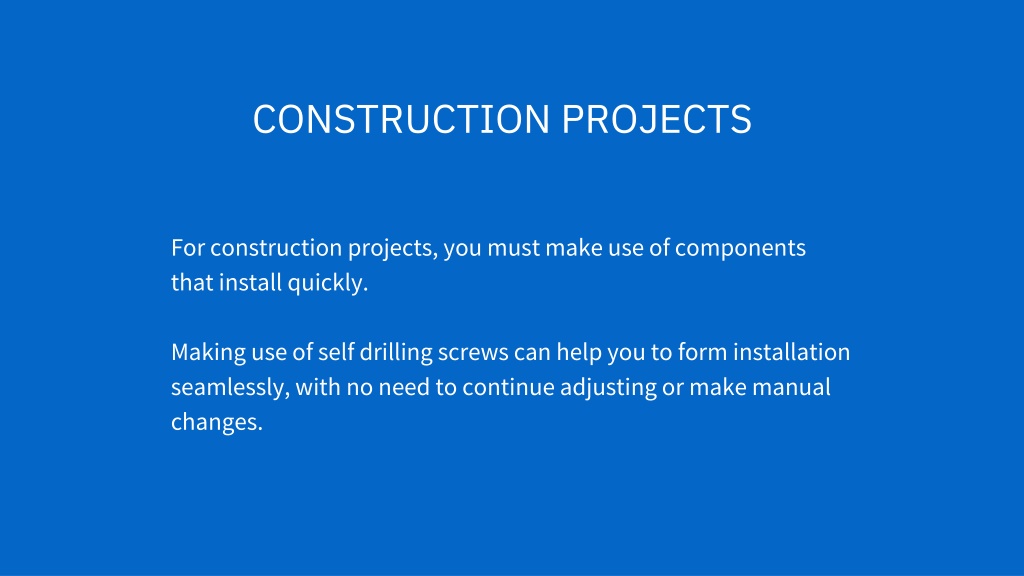 CONSTRUCTION PROJECTS

For construction projects, you must make use of components that install quickly.

Making use of self drilling screws can help you to form installation seamlessly, with no need to continue adjusting or make manual changes.